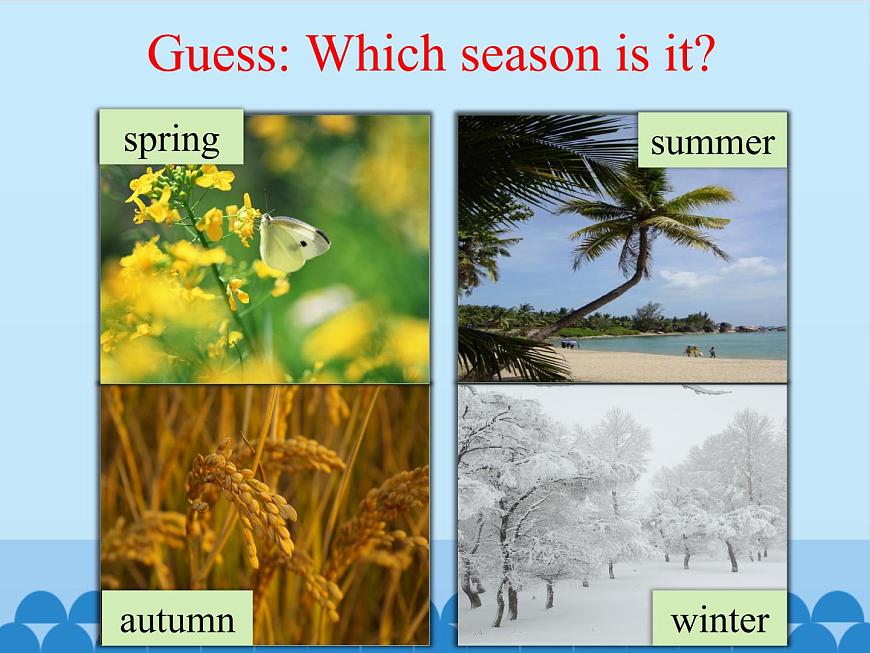 Guess: Which season is it?

spring

summer

autumn

winter